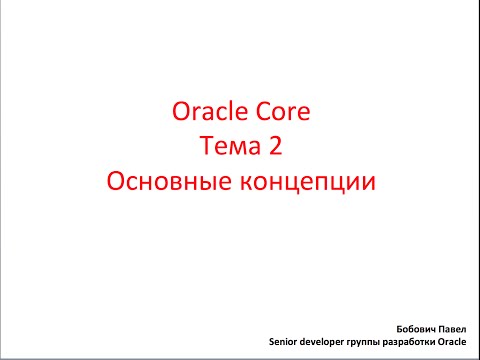 Oracle Core
Тема 2
Основные концепции

Бобович Павел
Senior developer группы разработки Oracle